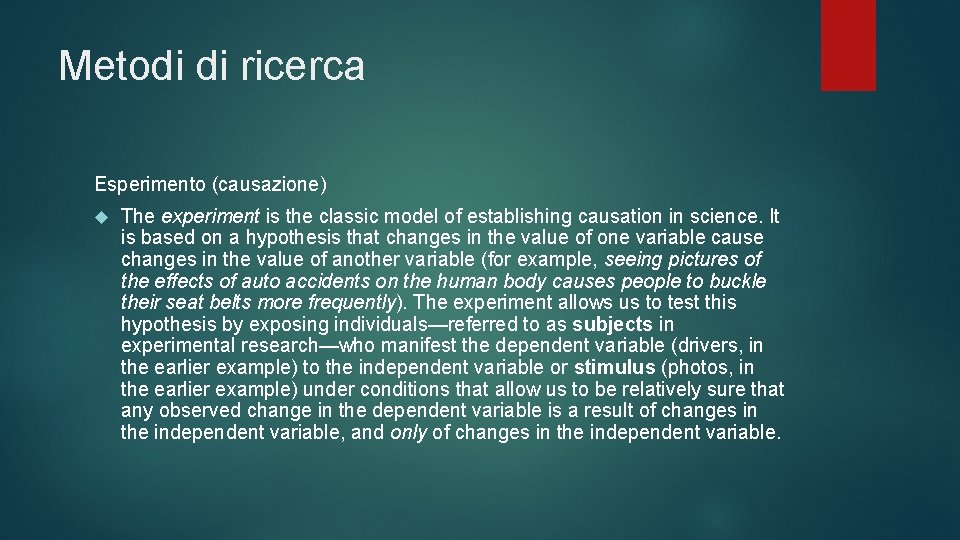 Metodi di ricerca

Esperimento (causazione)

The experiment is the classic model of establishing causation in science. It is based on a hypothesis that changes in the value of one variable cause changes in the value of another variable (for example, seeing pictures of the effects of auto accidents on the human body causes people to buckle their seat belts more frequently). The experiment allows us to test this hypothesis by exposing individuals—referred to as subjects in experimental research—who manifest the dependent variable (drivers, in the earlier example) to the independent variable or stimulus (photos, in the earlier example) under conditions that allow us to be relatively sure that any observed change in the dependent variable is a result of changes in the independent variable, and only of changes in the independent variable.